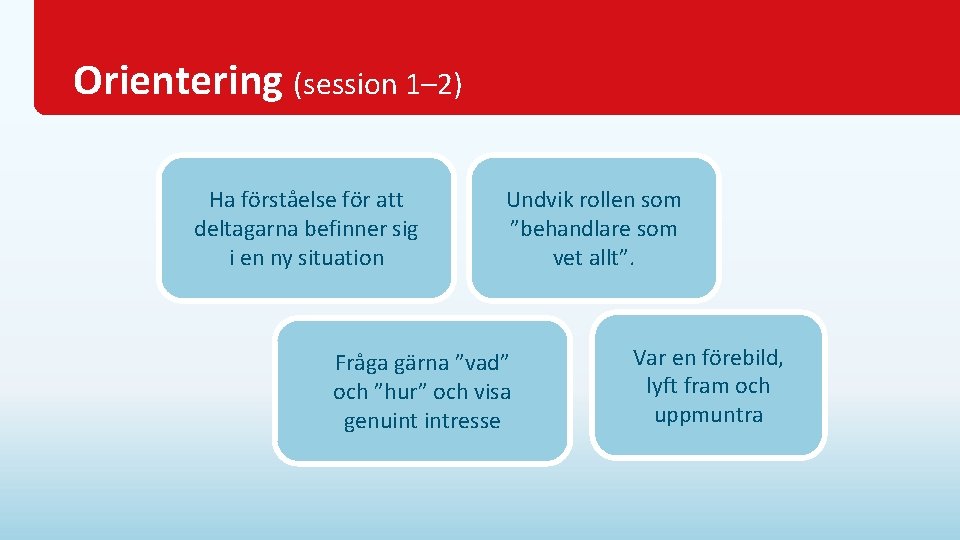 Orientering (session 1–2)

Ha förståelse för att deltagarna befinner sig i en ny situation

Undvik rollen som ”behandlare som vet allt”.

Fråga gärna ”vad” och ”hur” och visa genuint intresse

Var en förebild, lyft fram och uppmuntra